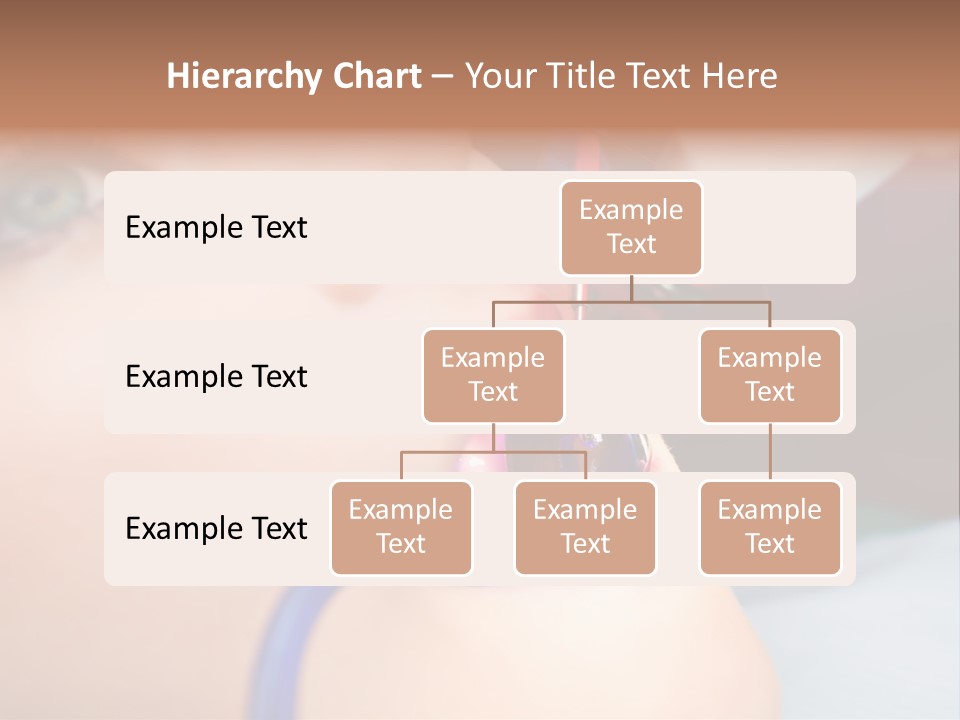 Hierarchy Chart – Your Title Text Here

Example Text

Example Text

Example Text

Example Text

Example Text

Example Text

Example Text

Example Text

Example Text